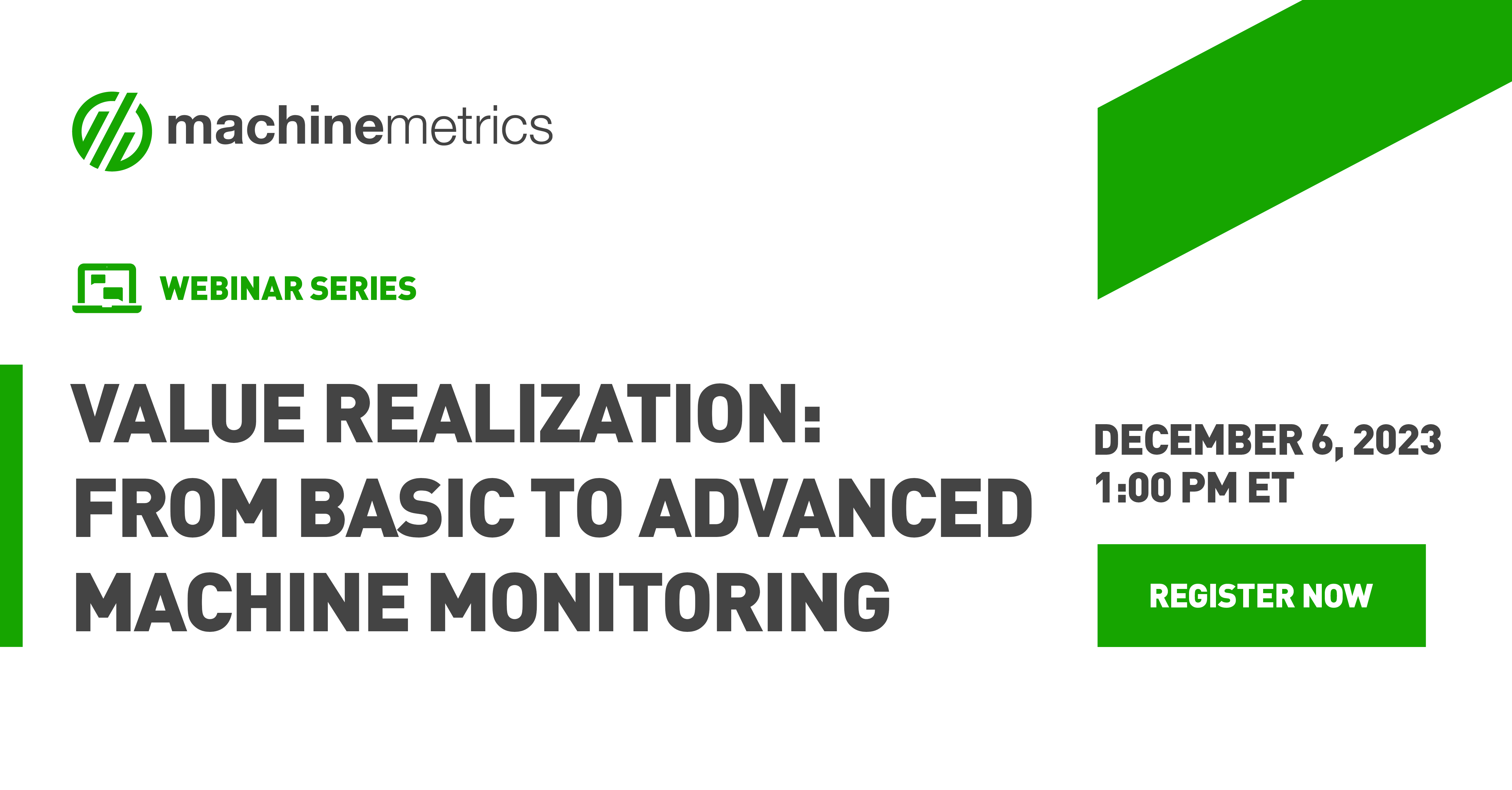 machinemetrics

WEBINAR SERIES

VALUE REALIZATION: FROM BASIC TO ADVANCED MACHINE MONITORING

DECEMBER 6, 2023
1:00 PM ET

REGISTER NOW